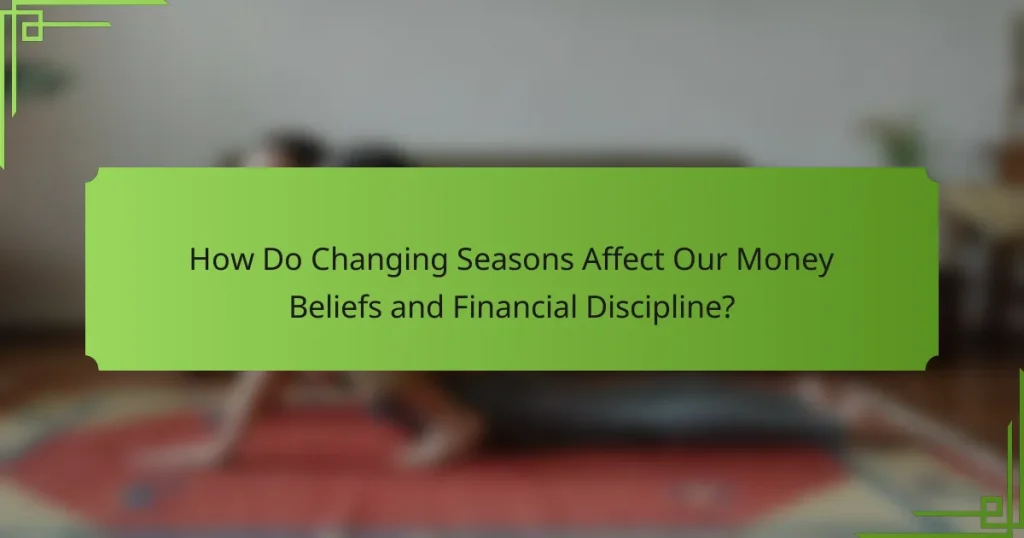 How Do Changing Seasons Affect Our Money Beliefs and Financial Discipline?